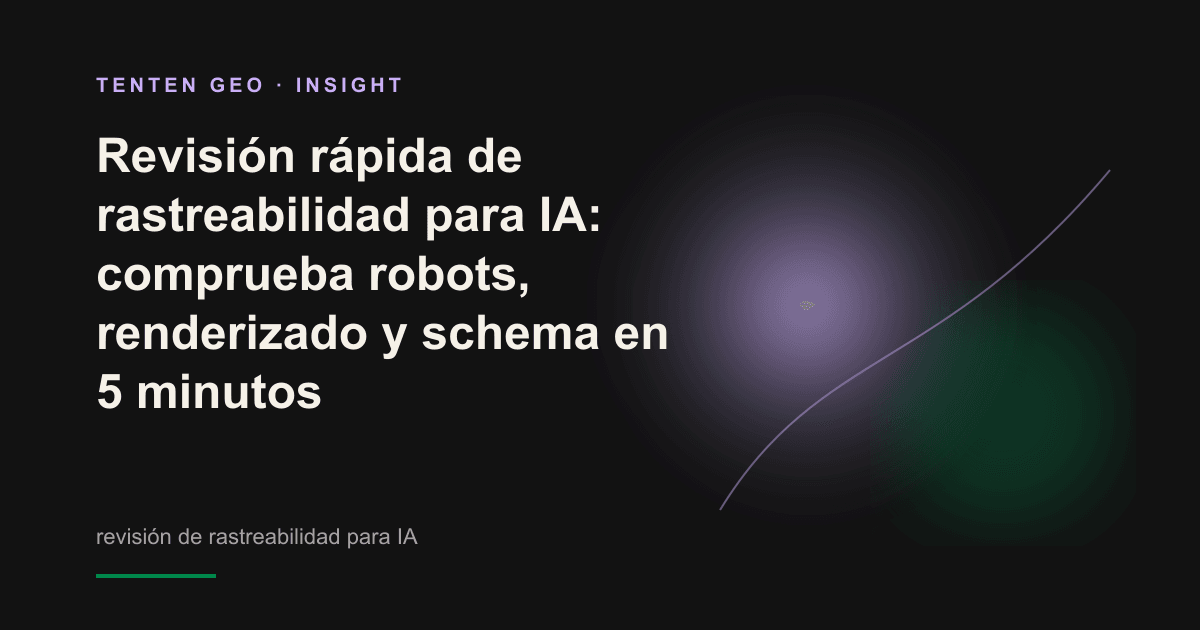 TENTEN GEO · INSIGHT

Revisión rápida de rastreabilidad para IA: comprueba robots, renderizado y schema en 5 minutos

revisión de rastreabilidad para IA